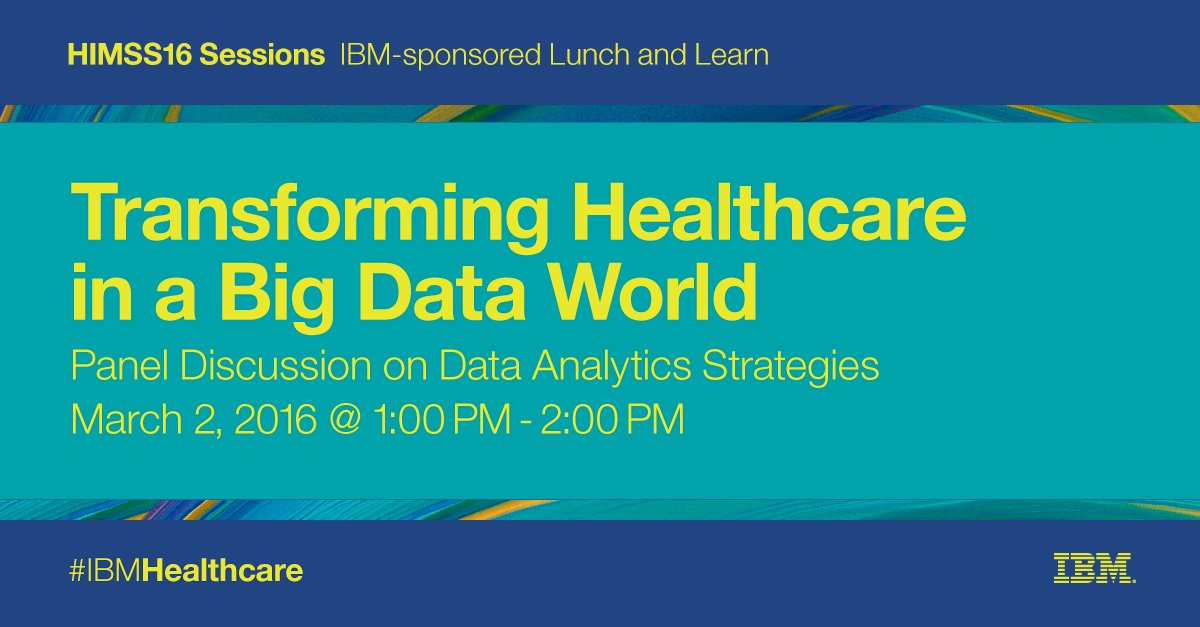 HIMSS16 Sessions IBM-sponsored Lunch and Learn

Transforming Healthcare in a Big Data World

Panel Discussion on Data Analytics Strategies

March 2, 2016 @ 1:00 PM - 2:00 PM

#IBMHealthcare

IBM.